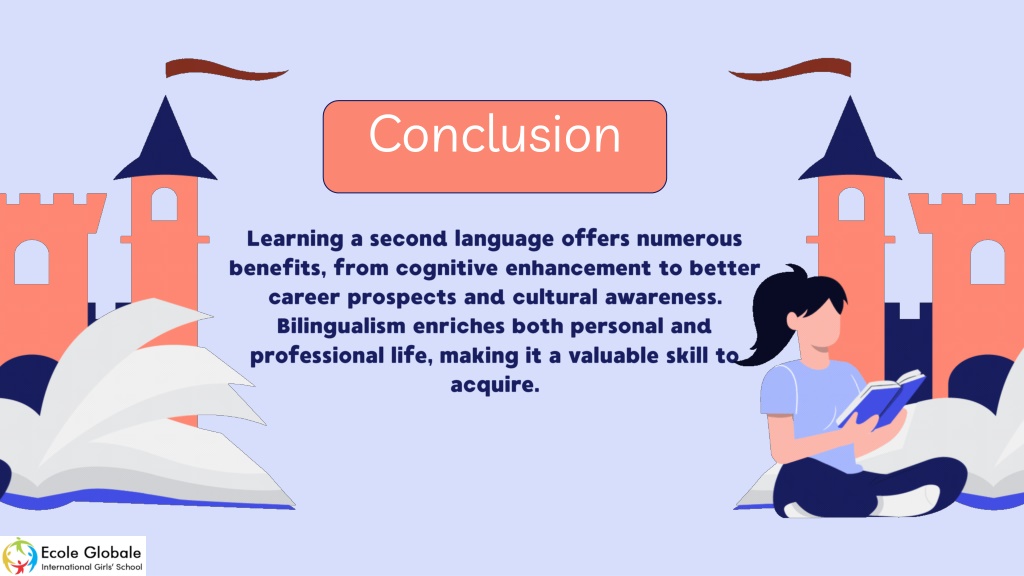 Conclusion

Learning a second language offers numerous benefits, from cognitive enhancement to better career prospects and cultural awareness. Bilingualism enriches both personal and professional life, making it a valuable skill to acquire.

Ecole Globale
International Girls' School